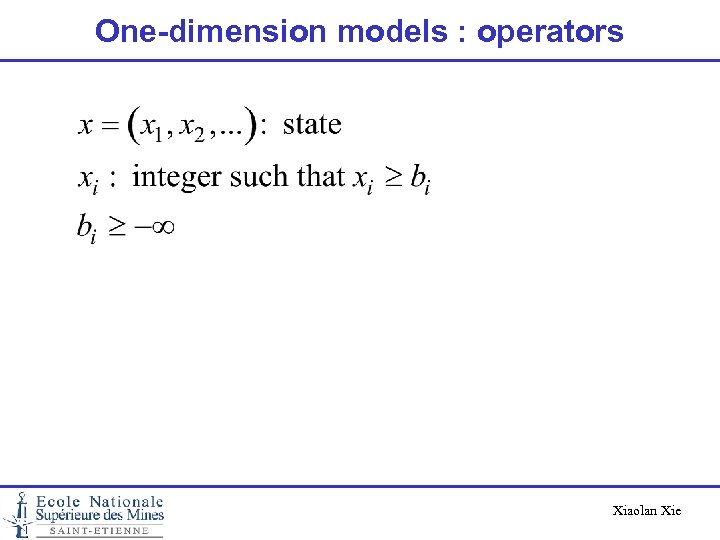 One-dimension models : operators

$x = (x_1, x_2, ...)$: state

$x_i$ : integer such that $x_i \geq b_i$

$b_i \geq -\infty$

Ecole Nationale Supérieure des Mines SAINT-ETIENNE

Xiaolan Xie